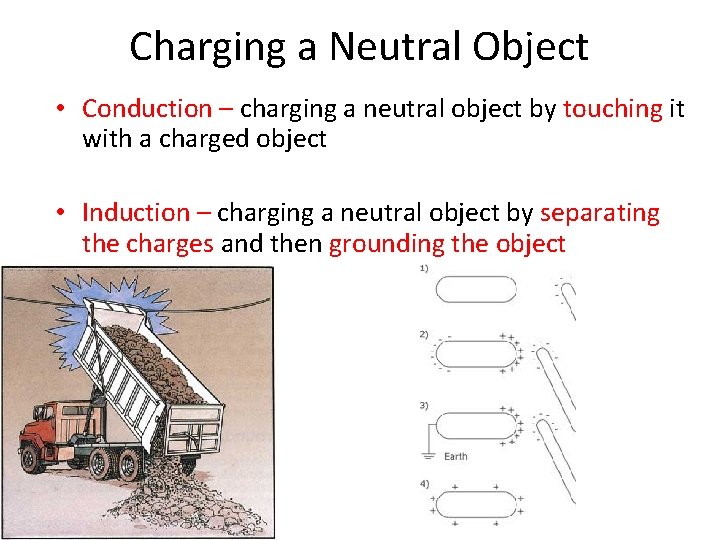 Charging a Neutral Object

• Conduction – charging a neutral object by touching it with a charged object

• Induction – charging a neutral object by separating the charges and then grounding the object

1)

2)

3)

Earth

4)